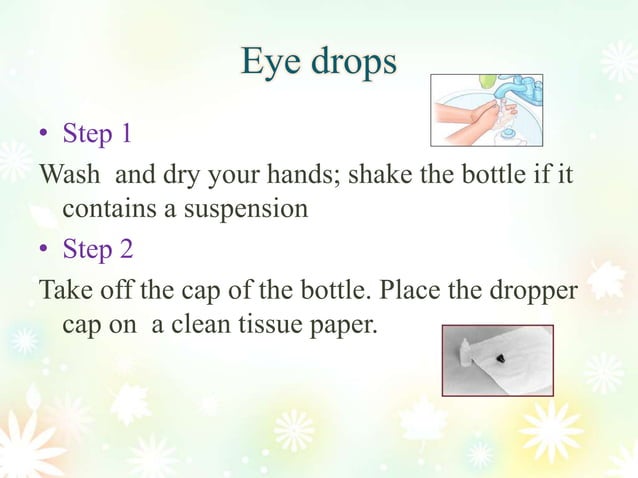 Eye drops

• Step 1

Wash and dry your hands; shake the bottle if it contains a suspension

• Step 2

Take off the cap of the bottle. Place the dropper cap on a clean tissue paper.